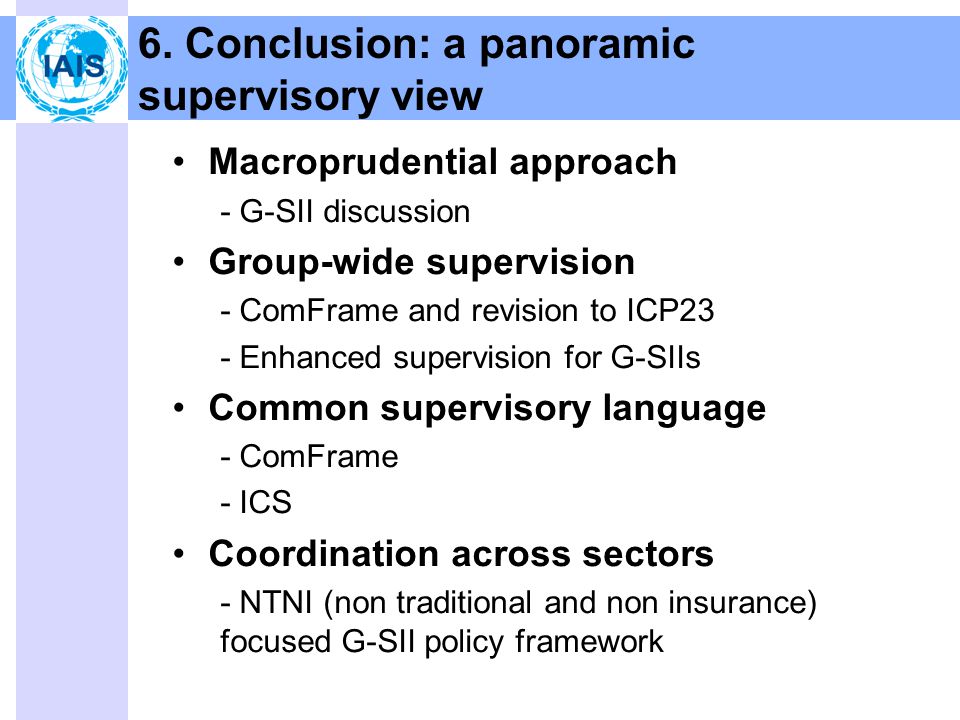 IAIS

6. Conclusion: a panoramic supervisory view

• Macroprudential approach
- G-SII discussion

• Group-wide supervision
- ComFrame and revision to ICP23
- Enhanced supervision for G-SIIs

• Common supervisory language
- ComFrame
- ICS

• Coordination across sectors
- NTNI (non traditional and non insurance) focused G-SII policy framework